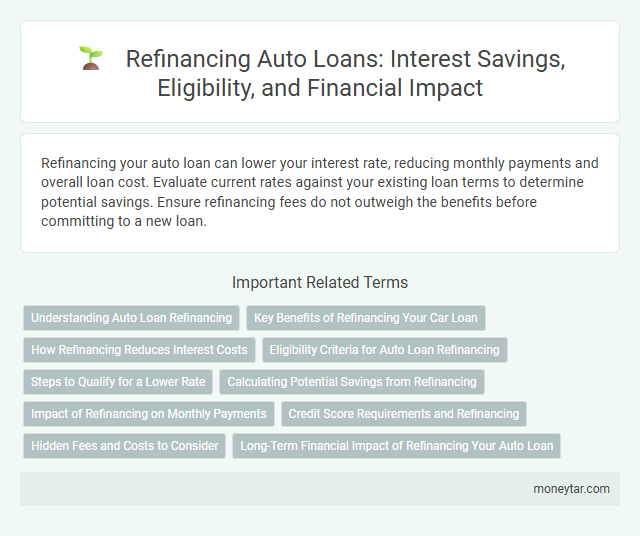 Refinancing Auto Loans: Interest Savings, Eligibility, and Financial Impact

Refinancing your auto loan can lower your interest rate, reducing monthly payments and overall loan cost. Evaluate current rates against your existing loan terms to determine potential savings. Ensure refinancing fees do not outweigh the benefits before committing to a new loan.

Important Related Terms

Understanding Auto Loan Refinancing
Key Benefits of Refinancing Your Car Loan
How Refinancing Reduces Interest Costs
Eligibility Criteria for Auto Loan Refinancing
Steps to Qualify for a Lower Rate
Calculating Potential Savings from Refinancing
Impact of Refinancing on Monthly Payments
Credit Score Requirements and Refinancing
Hidden Fees and Costs to Consider
Long-Term Financial Impact of Refinancing Your Auto Loan

moneytar.com